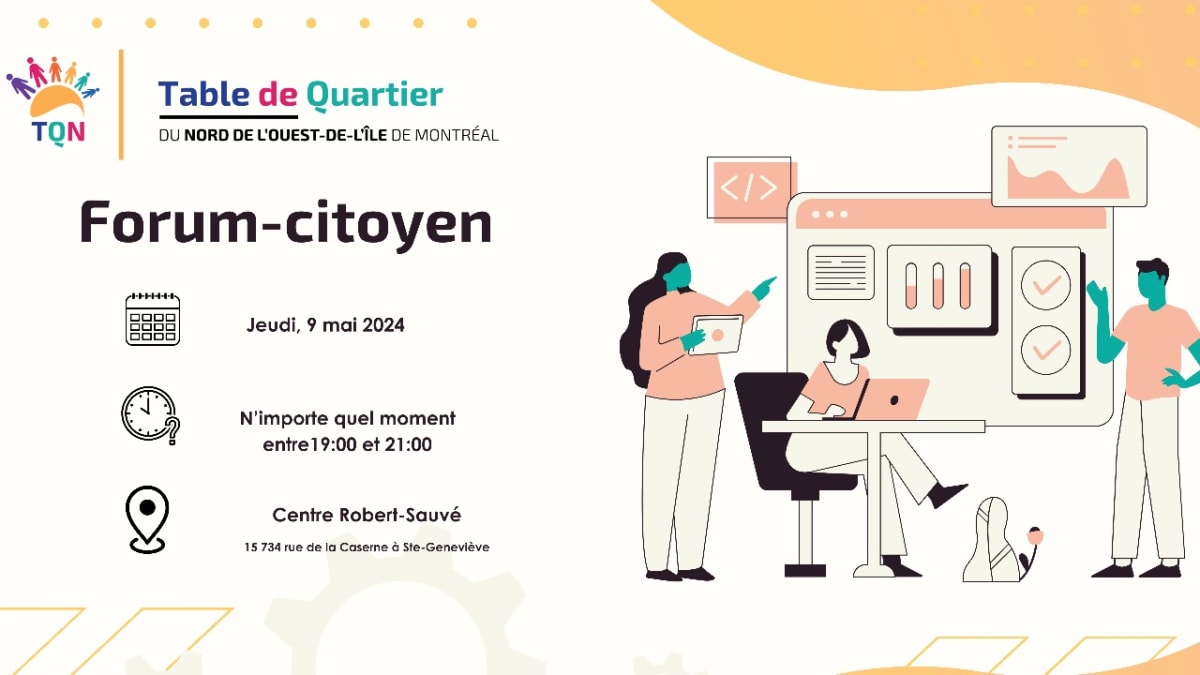 TQN

Table de Quartier
DU NORD DE L'OUEST-DE-L'ÎLE DE MONTRÉAL

Forum-citoyen

Jeudi, 9 mai 2024

N'importe quel moment entre19:00 et 21:00

Centre Robert-Sauvé
15 734 rue de la Caserne à Ste-Geneviève

</>